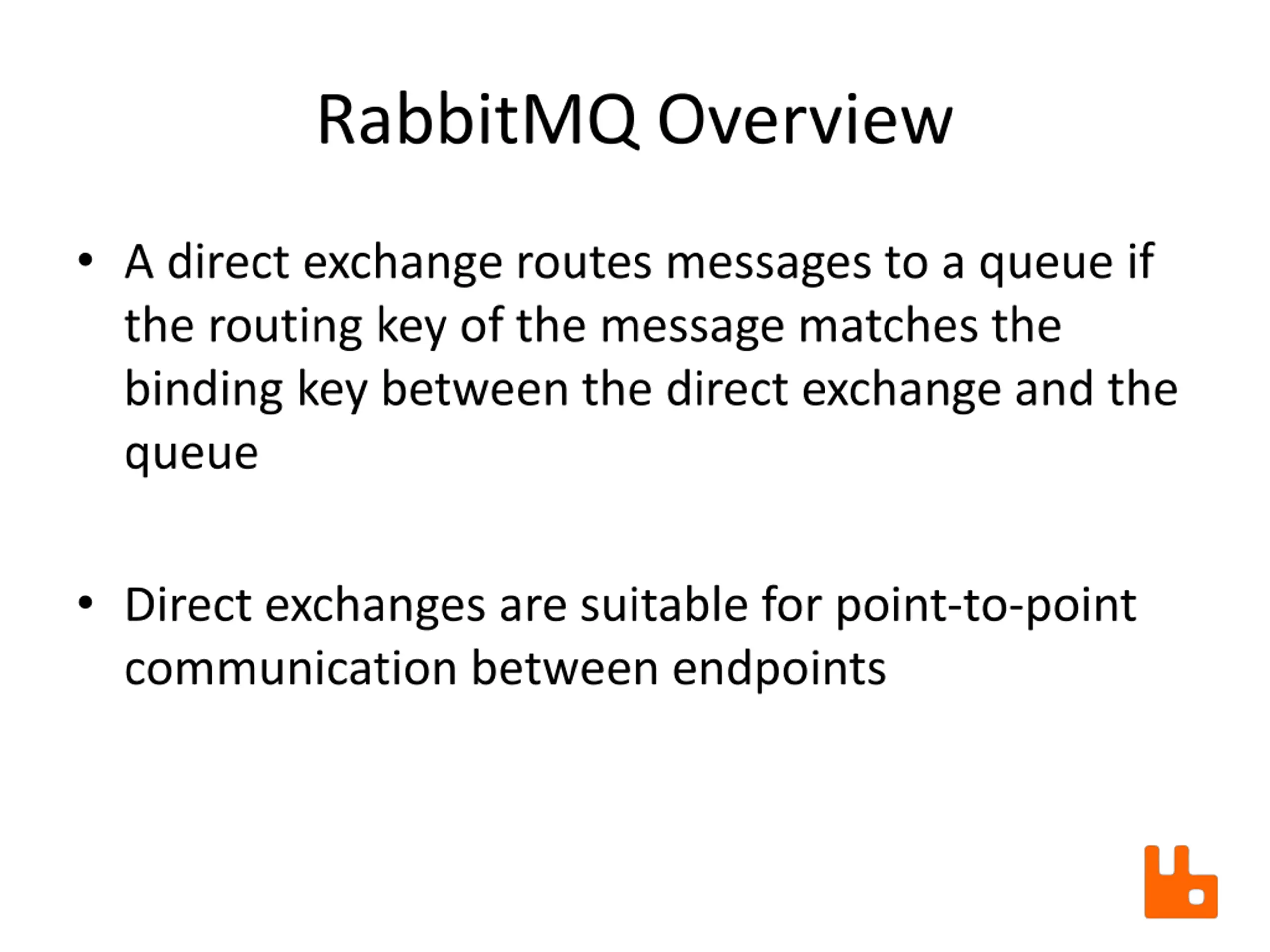 RabbitMQ Overview

• A direct exchange routes messages to a queue if the routing key of the message matches the binding key between the direct exchange and the queue

• Direct exchanges are suitable for point-to-point communication between endpoints